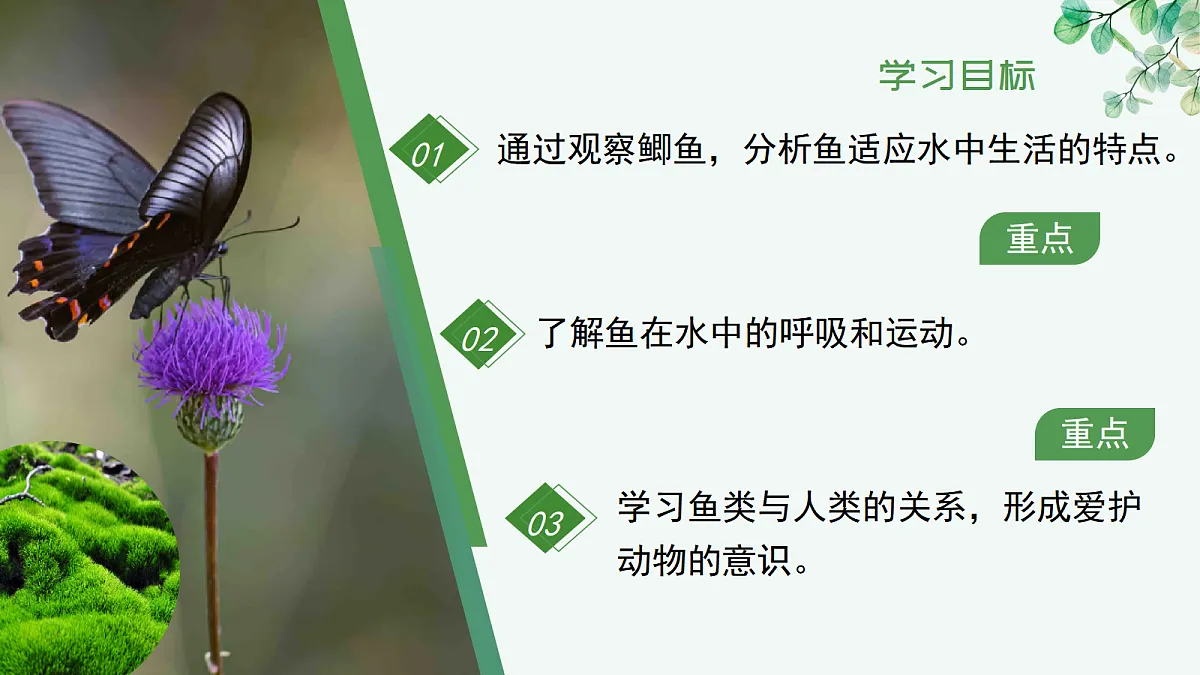 学习目标

01 通过观察鲫鱼，分析鱼适应水中生活的特点。

重点

02 了解鱼在水中的呼吸和运动。

重点

03 学习鱼类与人类的关系，形成爱护动物的意识。